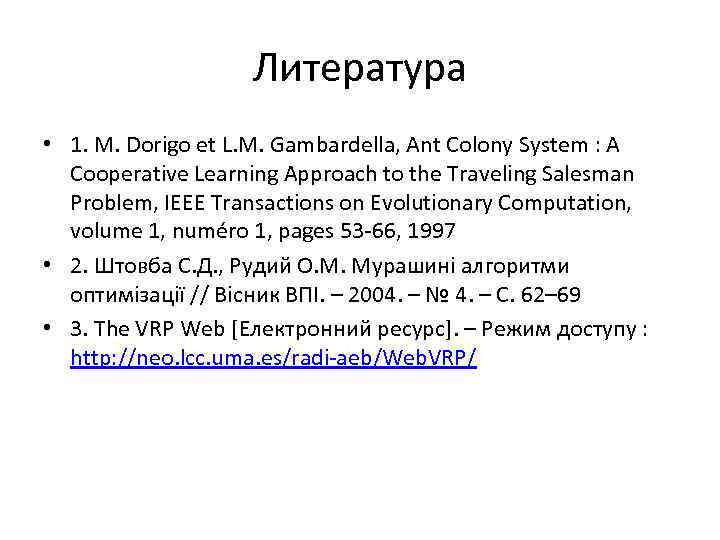 Литература

• 1. M. Dorigo et L.M. Gambardella, Ant Colony System : A Cooperative Learning Approach to the Traveling Salesman Problem, IEEE Transactions on Evolutionary Computation, volume 1, numéro 1, pages 53-66, 1997

• 2. Штовба С.Д., Рудий О.М. Мурашині алгоритми оптимізації // Вісник ВПІ. – 2004. – № 4. – С. 62–69

• 3. The VRP Web [Електронний ресурс]. – Режим доступу : http://neo.lcc.uma.es/radi-aeb/WebVRP/